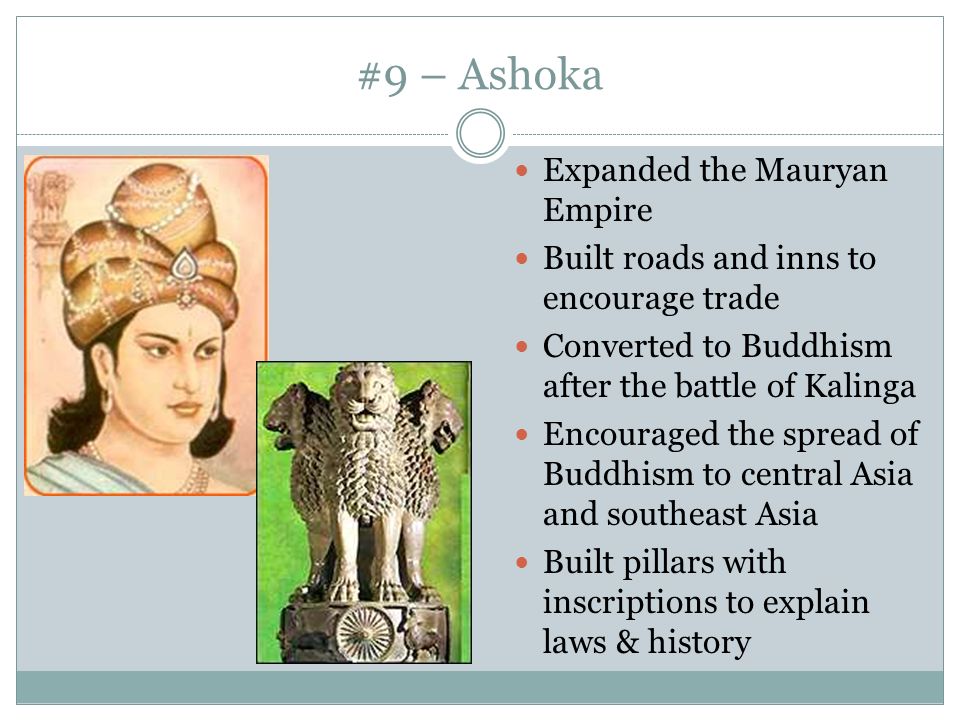 #9 – Ashoka

- Expanded the Mauryan Empire
- Built roads and inns to encourage trade
- Converted to Buddhism after the battle of Kalinga
- Encouraged the spread of Buddhism to central Asia and southeast Asia
- Built pillars with inscriptions to explain laws & history